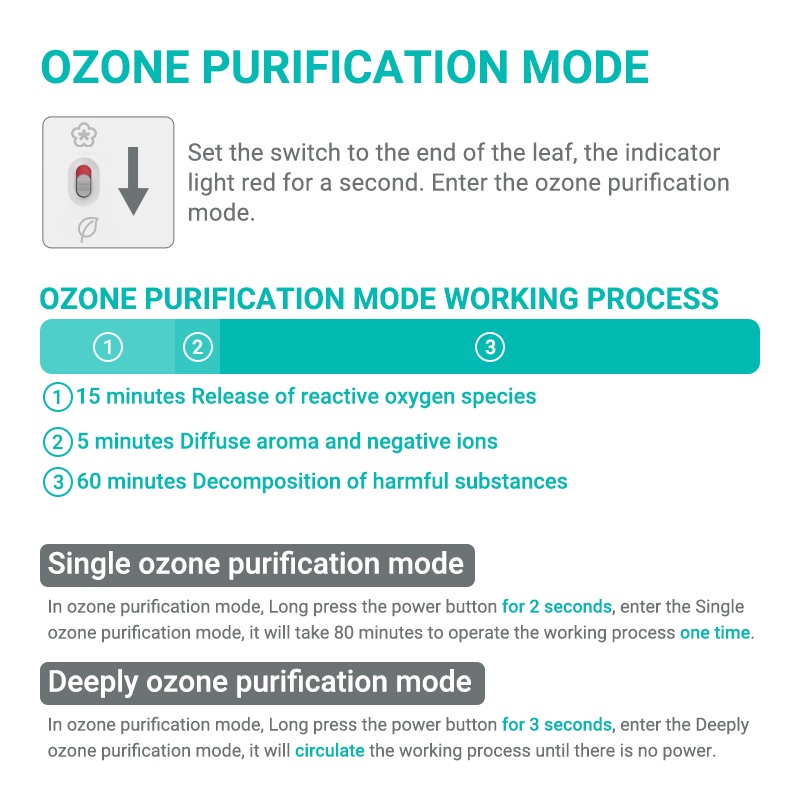 OZONE PURIFICATION MODE

Set the switch to the end of the leaf, the indicator light red for a second. Enter the ozone purification mode.

OZONE PURIFICATION MODE WORKING PROCESS

① ② ③

① 15 minutes Release of reactive oxygen species

② 5 minutes Diffuse aroma and negative ions

③ 60 minutes Decomposition of harmful substances

Single ozone purification mode

In ozone purification mode, Long press the power button for 2 seconds, enter the Single ozone purification mode, it will take 80 minutes to operate the working process one time.

Deeply ozone purification mode

In ozone purification mode, Long press the power button for 3 seconds, enter the Deeply ozone purification mode, it will circulate the working process until there is no power.